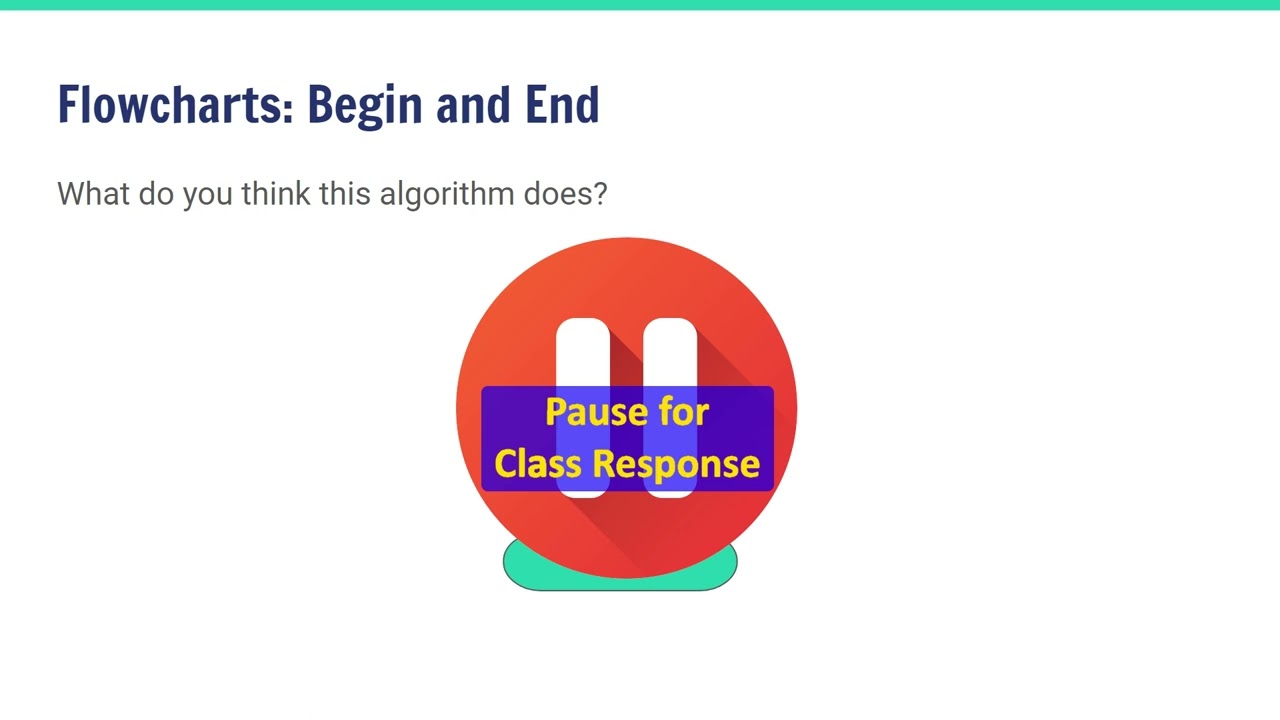 Flowcharts: Begin and End

What do you think this algorithm does?

Pause for Class Response